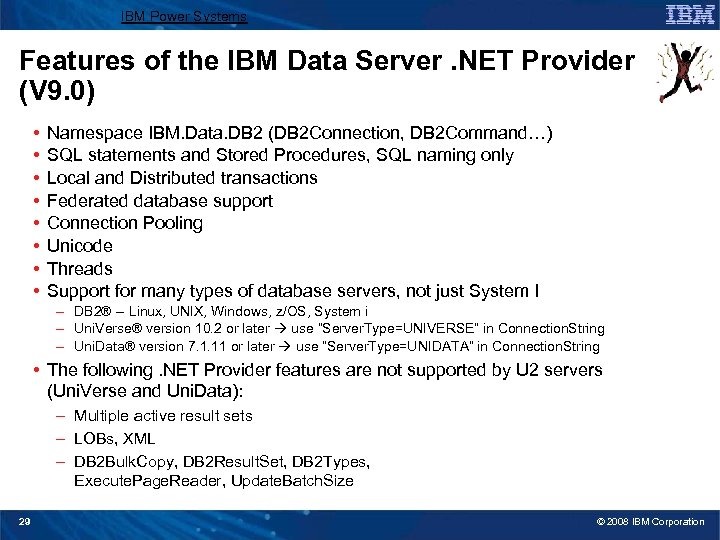 IBM Power Systems

IBM

Features of the IBM Data Server .NET Provider (V9.0)

• Namespace IBM.Data.DB2 (DB2Connection, DB2Command…)
• SQL statements and Stored Procedures, SQL naming only
• Local and Distributed transactions
• Federated database support
• Connection Pooling
• Unicode
• Threads
• Support for many types of database servers, not just System I
  – DB2® – Linux, UNIX, Windows, z/OS, System i
  – UniVerse® version 10.2 or later → use "ServerType=UNIVERSE" in ConnectionString
  – UniData® version 7.1.11 or later → use "ServerType=UNIDATA" in ConnectionString
• The following .NET Provider features are not supported by U2 servers (UniVerse and UniData):
  – Multiple active result sets
  – LOBs, XML
  – DB2BulkCopy, DB2ResultSet, DB2Types, ExecutePageReader, UpdateBatchSize

29

© 2008 IBM Corporation